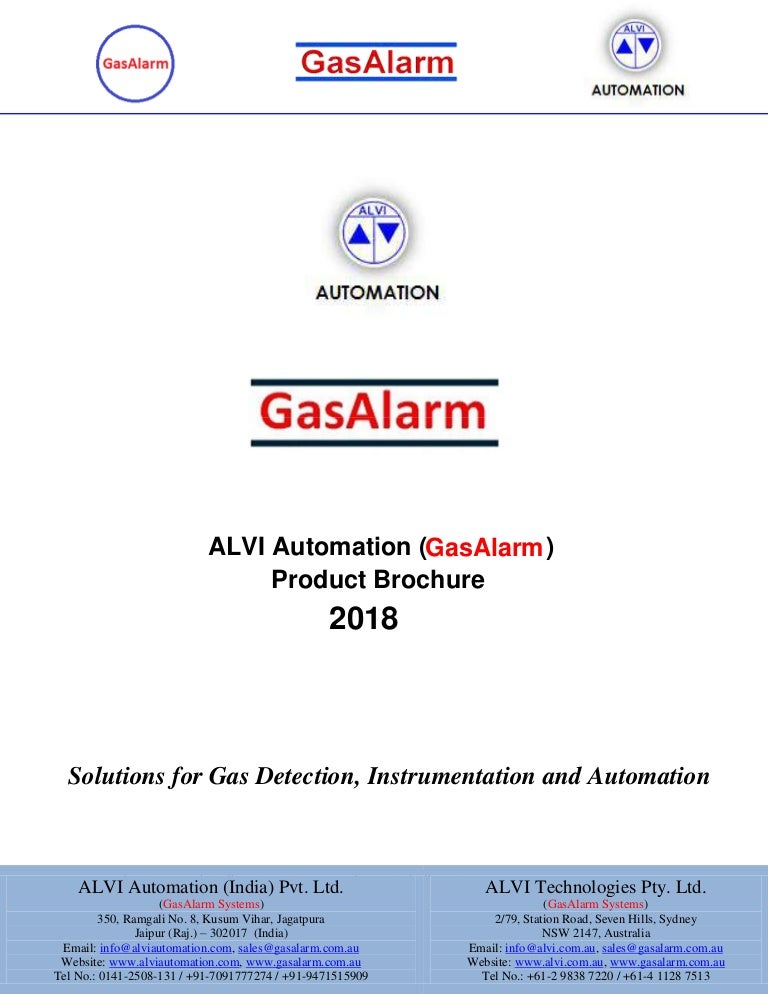 GasAlarm

GasAlarm

ALVI
AUTOMATION

ALVI
AUTOMATION

GasAlarm

ALVI Automation (GasAlarm)
Product Brochure
2018

Solutions for Gas Detection, Instrumentation and Automation

ALVI Automation (India) Pvt. Ltd.
(GasAlarm Systems)
350, Ramgali No. 8, Kusum Vihar, Jagatpura
Jaipur (Raj.) – 302017 (India)
Email: info@alviautomation.com, sales@gasalarm.com.au
Website: www.alviautomation.com, www.gasalarm.com.au
Tel No.: 0141-2508-131 / +91-7091777274 / +91-9471515909

ALVI Technologies Pty. Ltd.
(GasAlarm Systems)
2/79, Station Road, Seven Hills, Sydney
NSW 2147, Australia
Email: info@alvi.com.au, sales@gasalarm.com.au
Website: www.alvi.com.au, www.gasalarm.com.au
Tel No.: +61-2 9838 7220 / +61-4 1128 7513